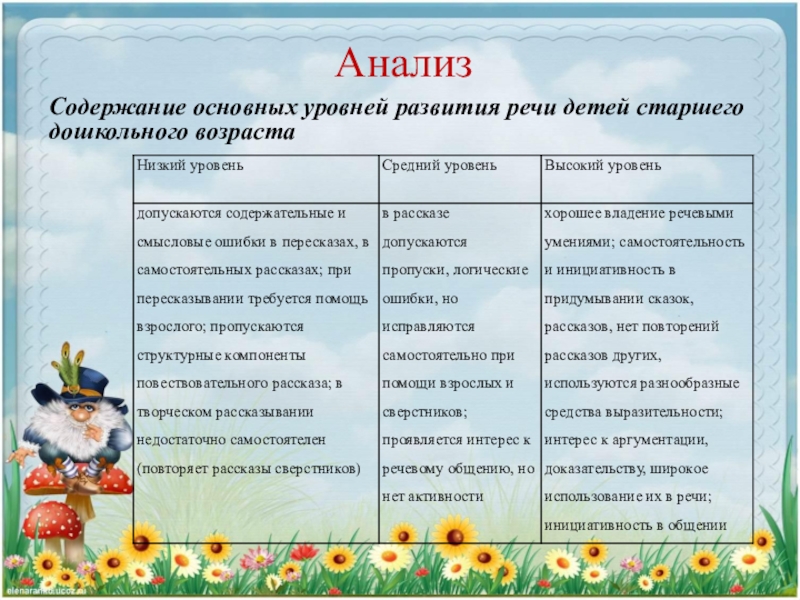 Анализ

Содержание основных уровней развития речи детей старшего дошкольного возраста

| Низкий уровень | Средний уровень | Высокий уровень |
|---|---|---|
| допускаются содержательные и смысловые ошибки в пересказах, в самостоятельных рассказах; при пересказывании требуется помощь взрослого; пропускаются структурные компоненты повествовательного рассказа; в творческом рассказывании недостаточно самостоятелен (повторяет рассказы сверстников) | в рассказе допускаются пропуски, логические ошибки, но исправляются самостоятельно при помощи взрослых и сверстников; проявляется интерес к речевому общению, но нет активности | хорошее владение речевыми умениями; самостоятельность и инициативность в придумывании сказок, рассказов, нет повторений рассказов других, используются разнообразные средства выразительности; интерес к аргументации, доказательству, широкое использование их в речи; инициативность в общении |

elenaranko.ucoz.ru